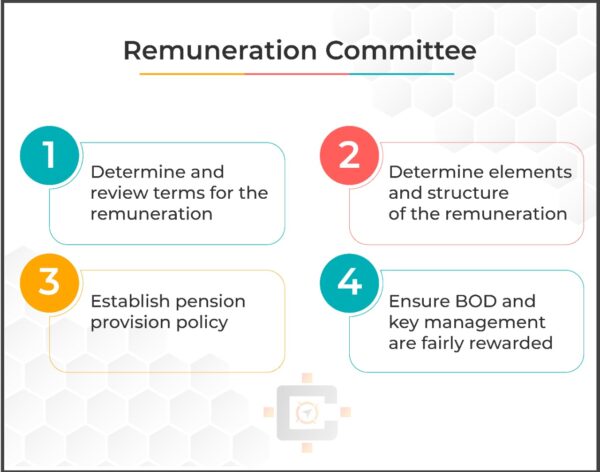 Remuneration Committee

1
Determine and review terms for the remuneration

2
Determine elements and structure of the remuneration

3
Establish pension provision policy

4
Ensure BOD and key management are fairly rewarded